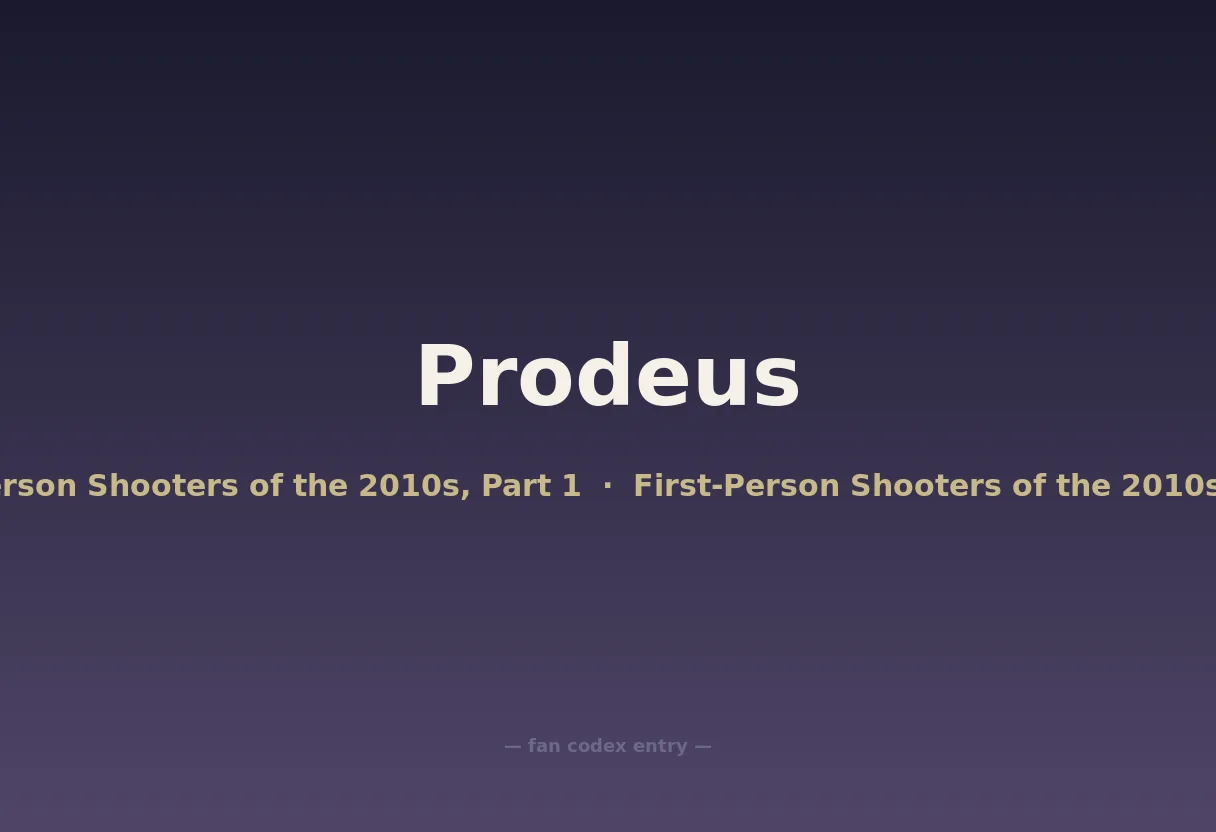 Prodeus

erson Shooters of the 2010s, Part 1 · First-Person Shooters of the 2010s

— fan codex entry —